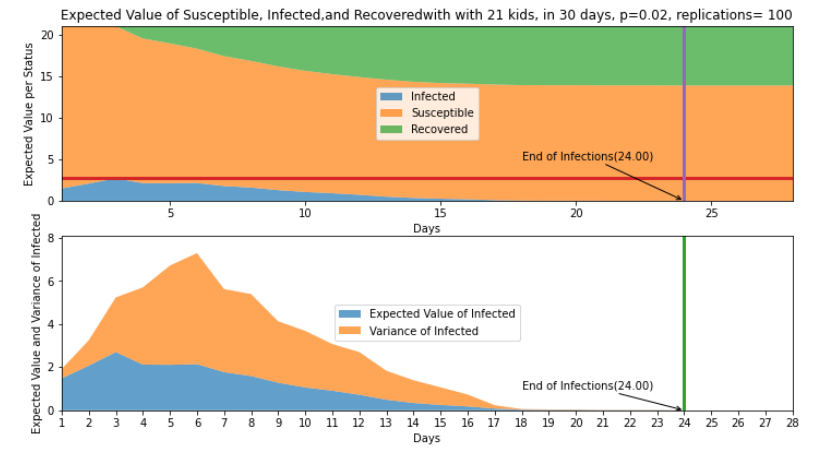 Expected Value of Susceptible, Infected,and Recoveredwith with 21 kids, in 30 days, p=0.02, replications= 100

Expected Value per Status

20
15
10
5
0

Infected
Susceptible
Recovered

End of Infections(24.00)

5
10
15
20
25

Days

Expected Value and Variance of Infected

8
6
4
2
0

Expected Value of Infected
Variance of Infected

End of Infections(24.00)

1 2 3 4 5 6 7 8 9 10 11 12 13 14 15 16 17 18 19 20 21 22 23 24 25 26 27 28

Days